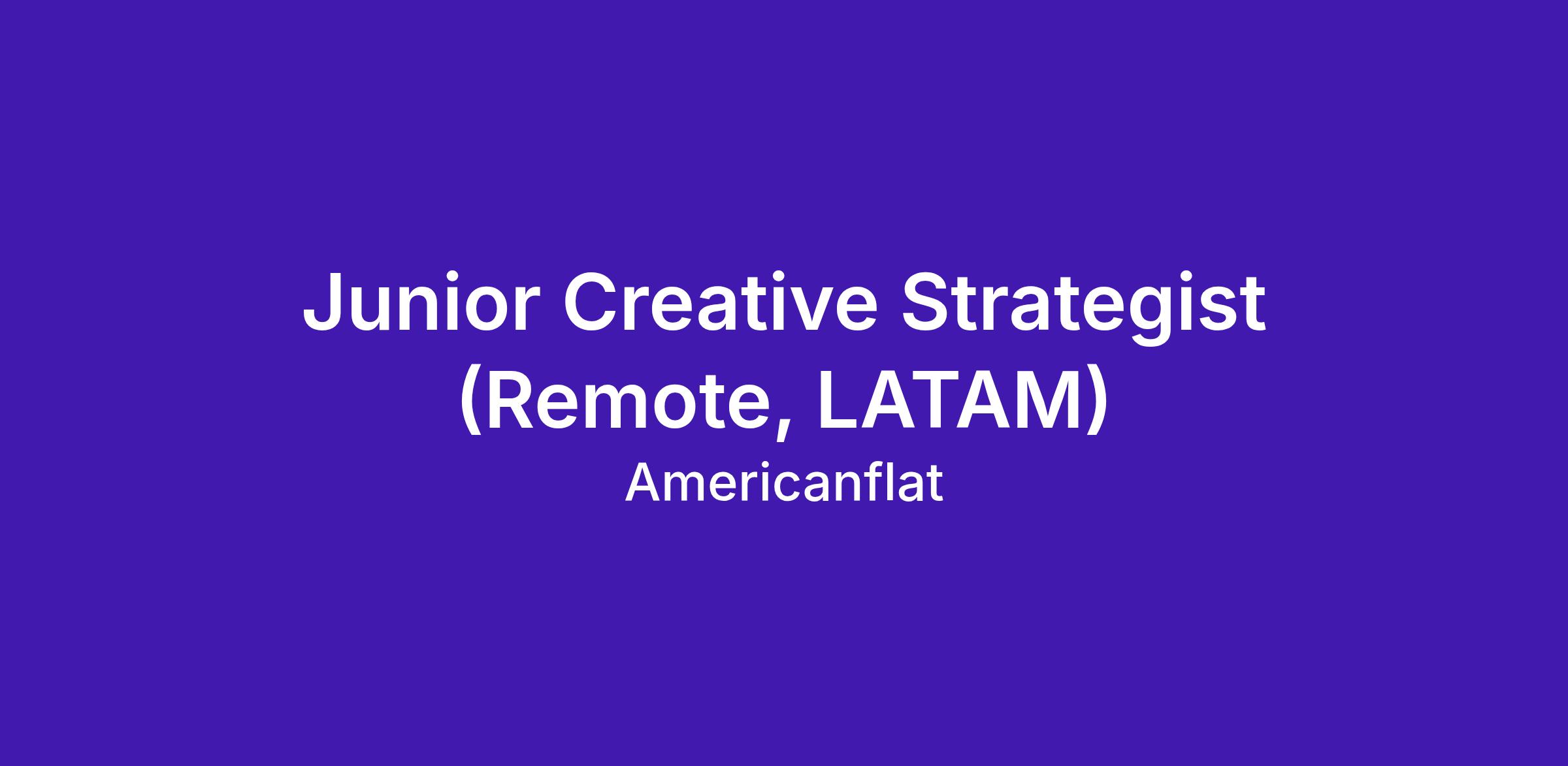 Junior Creative Strategist (Remote, LATAM)

Americanflat